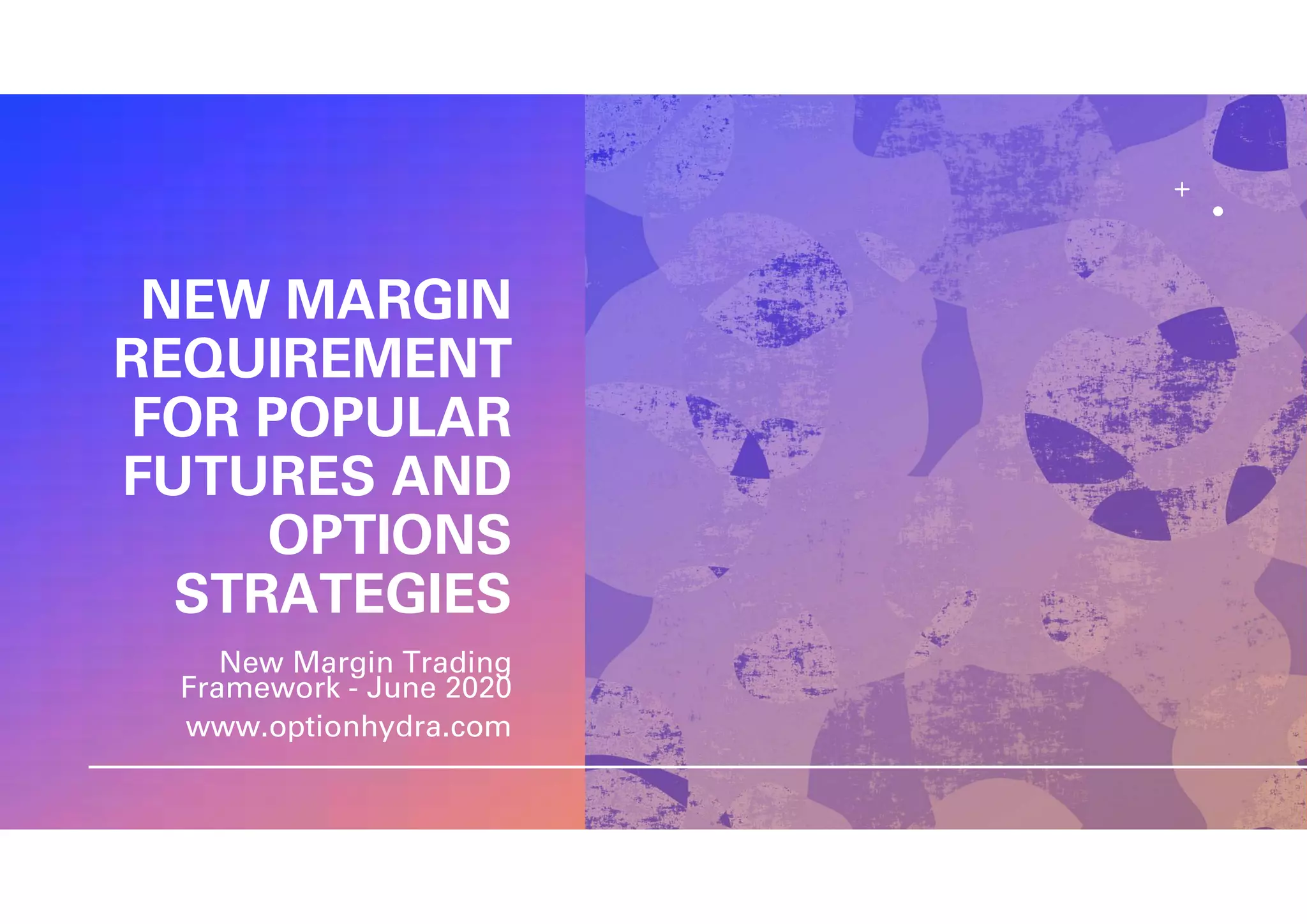 NEW MARGIN REQUIREMENT FOR POPULAR FUTURES AND OPTIONS STRATEGIES

New Margin Trading Framework - June 2020

www.optionhydra.com